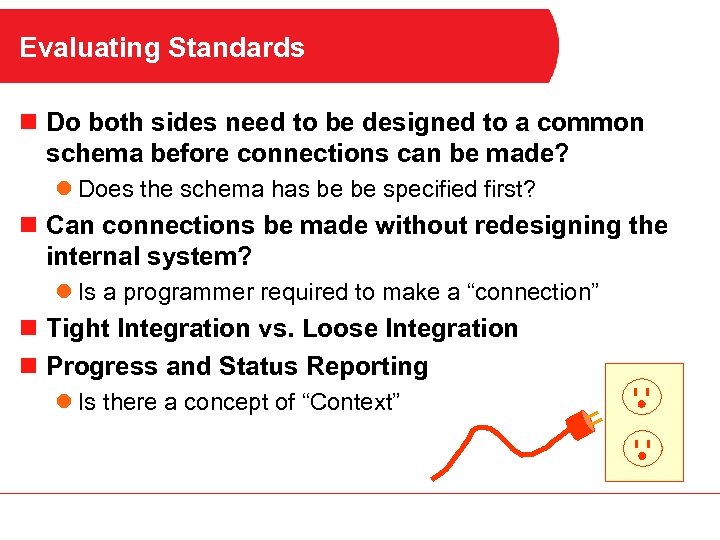 Evaluating Standards

Do both sides need to be designed to a common schema before connections can be made?

Does the schema has be be specified first?

Can connections be made without redesigning the internal system?

Is a programmer required to make a “connection”

Tight Integration vs. Loose Integration

Progress and Status Reporting

Is there a concept of “Context”